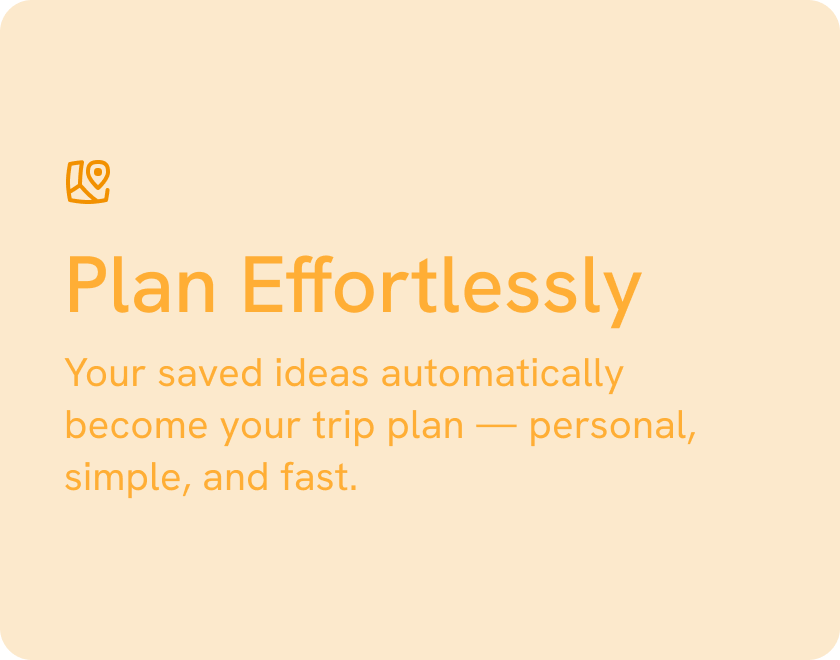 Plan Effortlessly

Your saved ideas automatically become your trip plan — personal, simple, and fast.